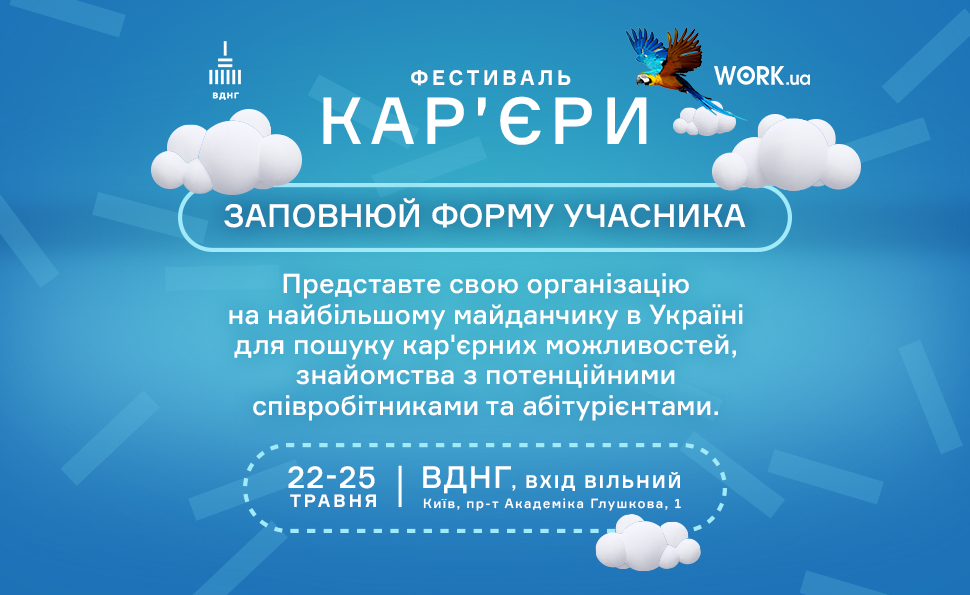 ВДНГ

ФЕСТИВАЛЬ
КАР'ЄРИ

WORK.ua

ЗАПОВНЮЙ ФОРМУ УЧАСНИКА

Представте свою організацію на найбільшому майданчику в Україні для пошуку кар'єрних можливостей, знайомства з потенційними співробітниками та абітурієнтами.

22-25 ТРАВНЯ | ВДНГ, вхід вільний
Київ, пр-т Академіка Глушкова, 1